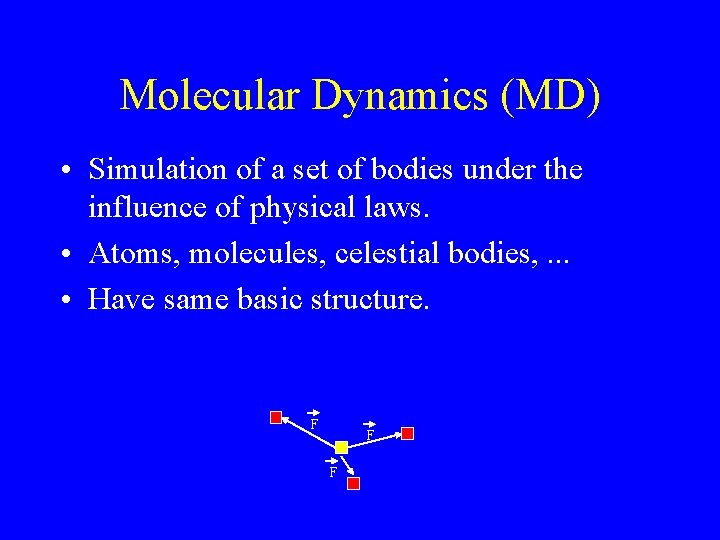 Molecular Dynamics (MD)

• Simulation of a set of bodies under the influence of physical laws.
• Atoms, molecules, celestial bodies, ...
• Have same basic structure.

$\vec{F}$
$\vec{F}$
$\vec{F}$